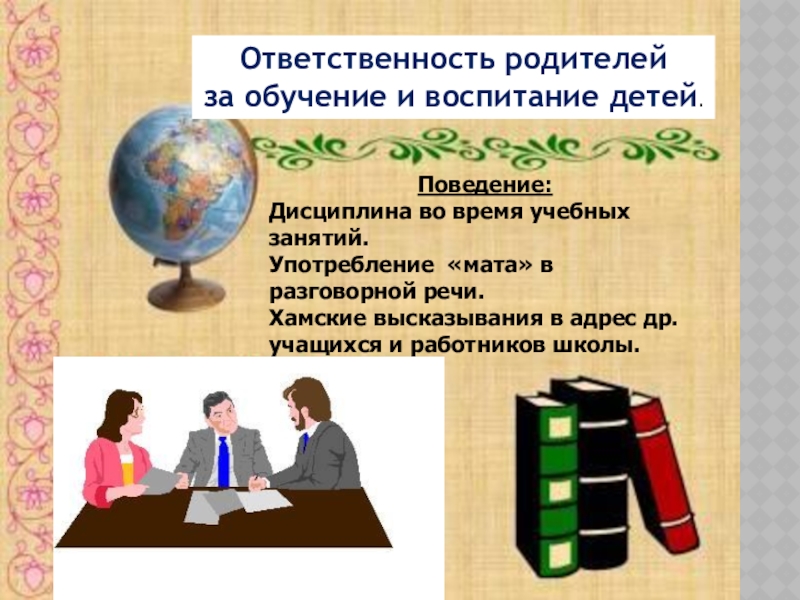 Ответственность родителей за обучение и воспитание детей.

Поведение:
Дисциплина во время учебных занятий.
Употребление «мата» в разговорной речи.
Хамские высказывания в адрес др. учащихся и работников школы.